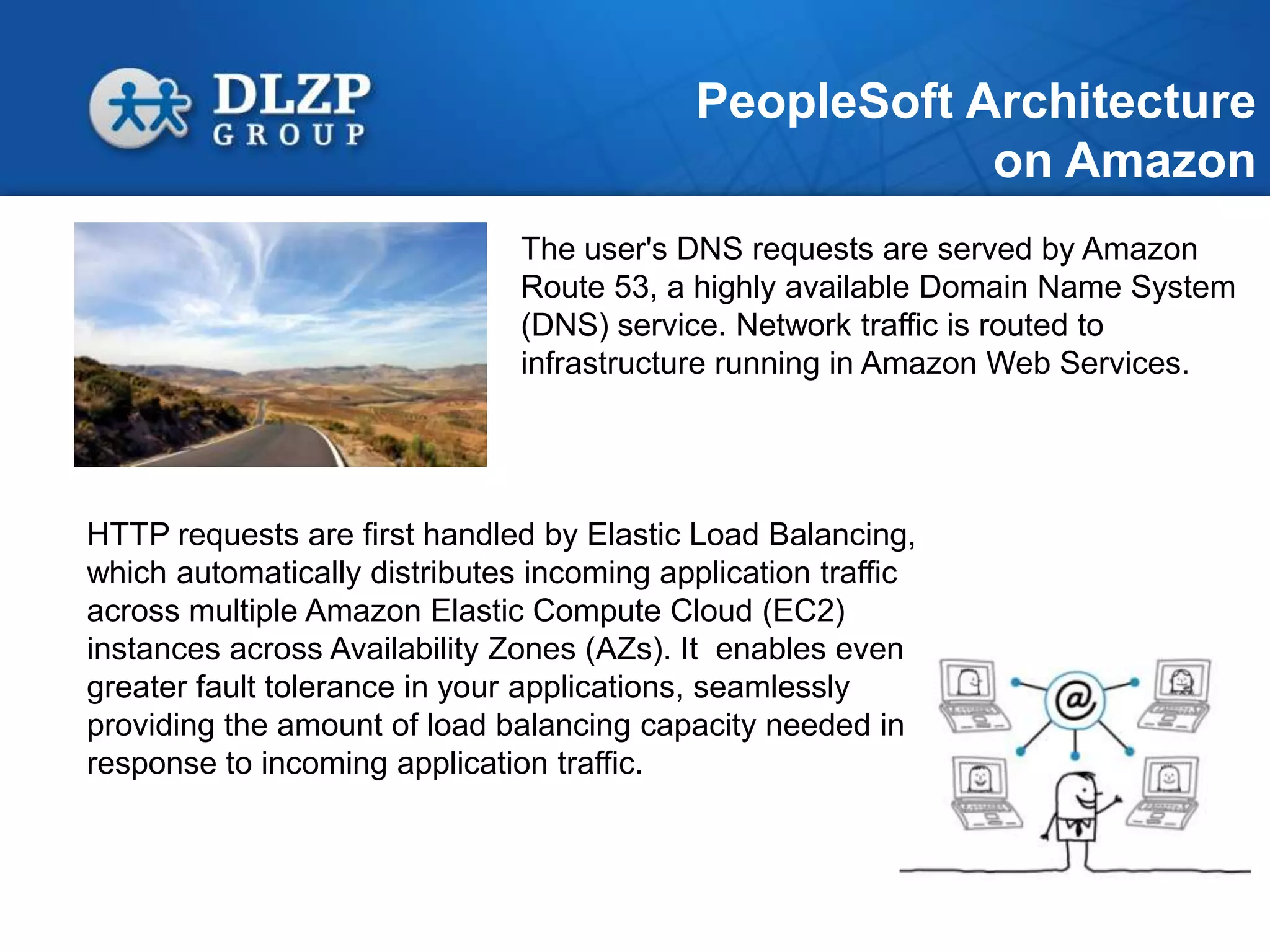 DLZP GROUP

PeopleSoft Architecture on Amazon

The user's DNS requests are served by Amazon Route 53, a highly available Domain Name System (DNS) service. Network traffic is routed to infrastructure running in Amazon Web Services.

HTTP requests are first handled by Elastic Load Balancing, which automatically distributes incoming application traffic across multiple Amazon Elastic Compute Cloud (EC2) instances across Availability Zones (AZs). It enables even greater fault tolerance in your applications, seamlessly providing the amount of load balancing capacity needed in response to incoming application traffic.

@